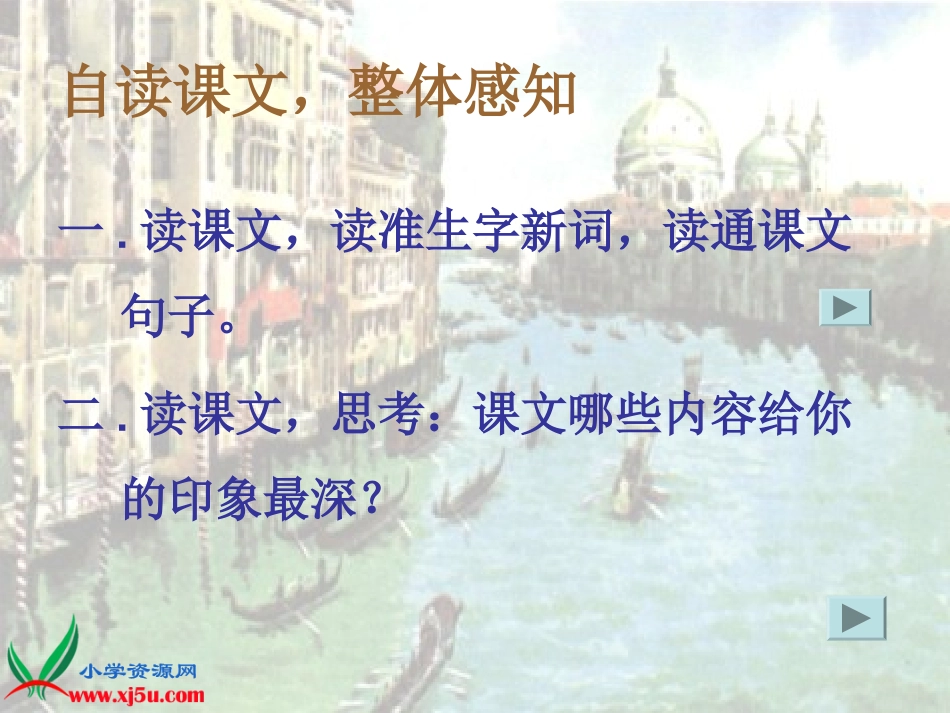 自读课文，整体感知

一. 读课文，读准生字新词，读通课文句子。

二. 读课文，思考：课文哪些内容给你的印象最深？

小学资源网
www.xj5u.com